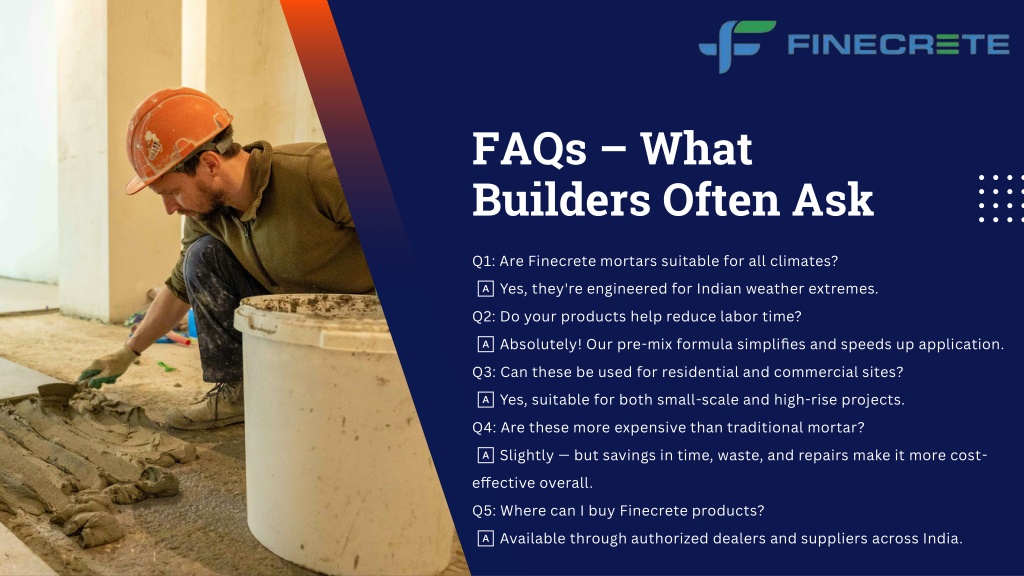 FINECRETE

FAQs – What Builders Often Ask

Q1: Are Finecrete mortars suitable for all climates?
🅰 Yes, they're engineered for Indian weather extremes.
Q2: Do your products help reduce labor time?
🅰 Absolutely! Our pre-mix formula simplifies and speeds up application.
Q3: Can these be used for residential and commercial sites?
🅰 Yes, suitable for both small-scale and high-rise projects.
Q4: Are these more expensive than traditional mortar?
🅰 Slightly — but savings in time, waste, and repairs make it more cost-effective overall.
Q5: Where can I buy Finecrete products?
🅰 Available through authorized dealers and suppliers across India.